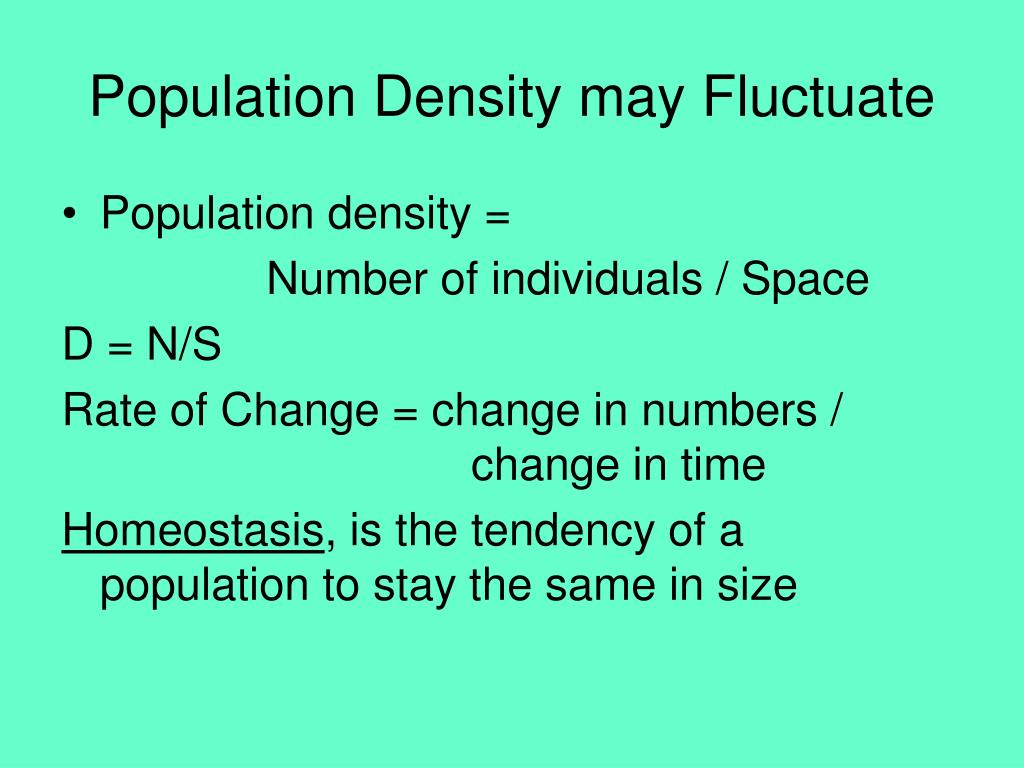 Population Density may Fluctuate

• Population density =
Number of individuals / Space

D = N/S

Rate of Change = change in numbers / change in time

Homeostasis, is the tendency of a population to stay the same in size